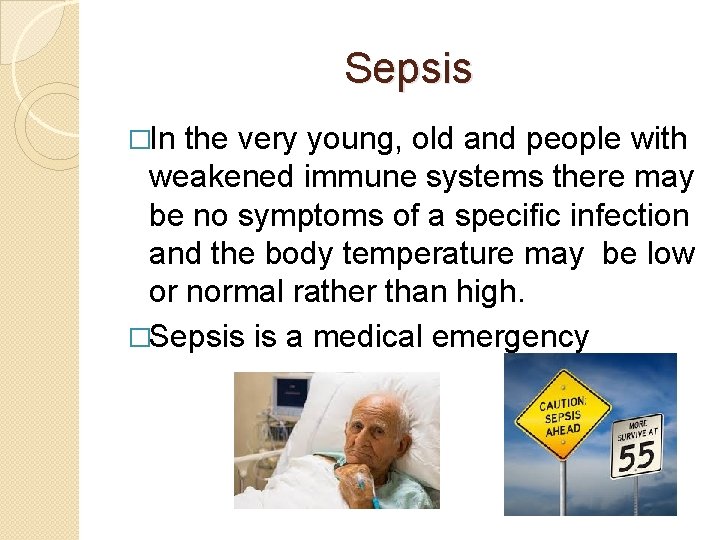 Sepsis

□In the very young, old and people with weakened immune systems there may be no symptoms of a specific infection and the body temperature may be low or normal rather than high.

□Sepsis is a medical emergency

CAUTION: SEPSIS AHEAD

MORE SURVIVE AT 55